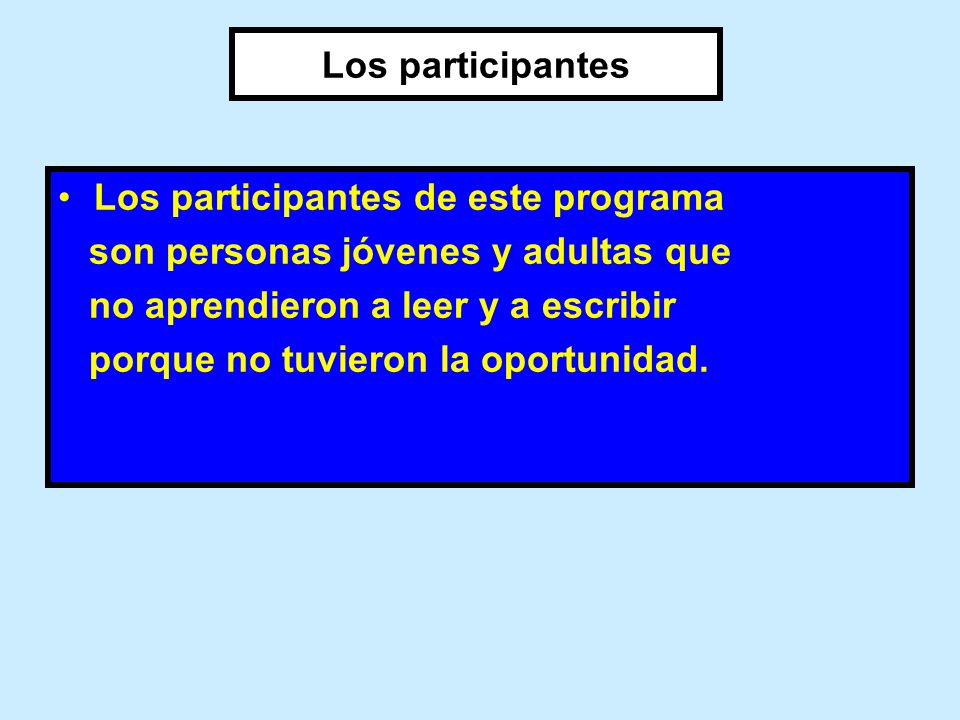 Los participantes

• Los participantes de este programa son personas jóvenes y adultas que no aprendieron a leer y a escribir porque no tuvieron la oportunidad.